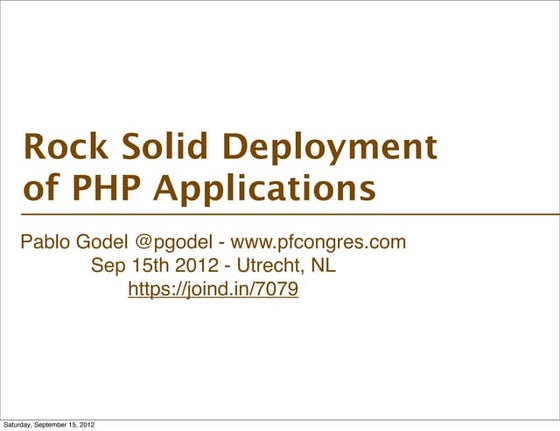 Rock Solid Deployment of PHP Applications

Pablo Godel @pgodel - www.pfcongres.com
Sep 15th 2012 - Utrecht, NL
https://joind.in/7079

Saturday, September 15, 2012